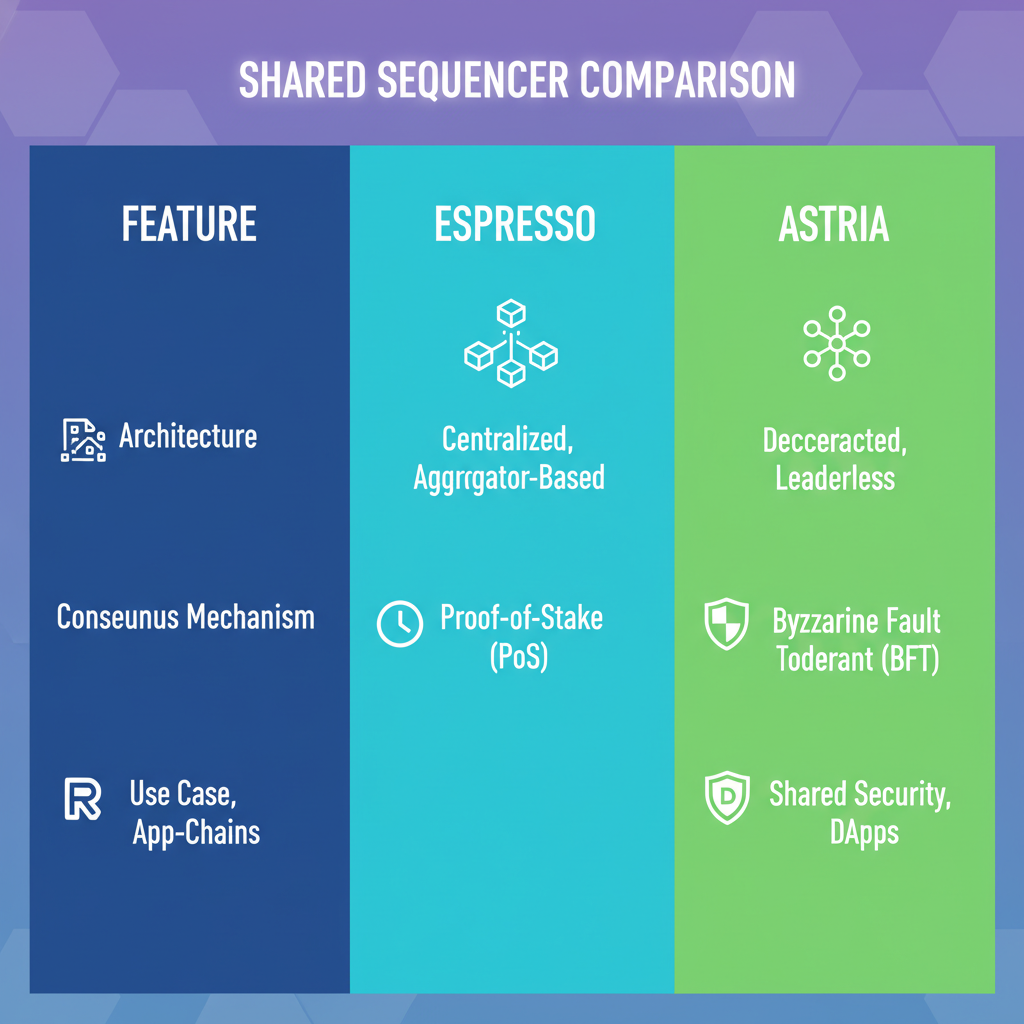 SHARED SEQUENCER COMPARISON

| FEATURE | ESPRESSO | ASTRIA |
|---|---|---|
| Architecture | Centralized, Aggrrgator-Based | Decceracted, Leaderless |
| Conseunus Mechanism | Proof-of-Stake (PoS) | Byzzarine Fault Toderant (BFT) |
| Use Case, App-Chains | | Shared Security, DApps |